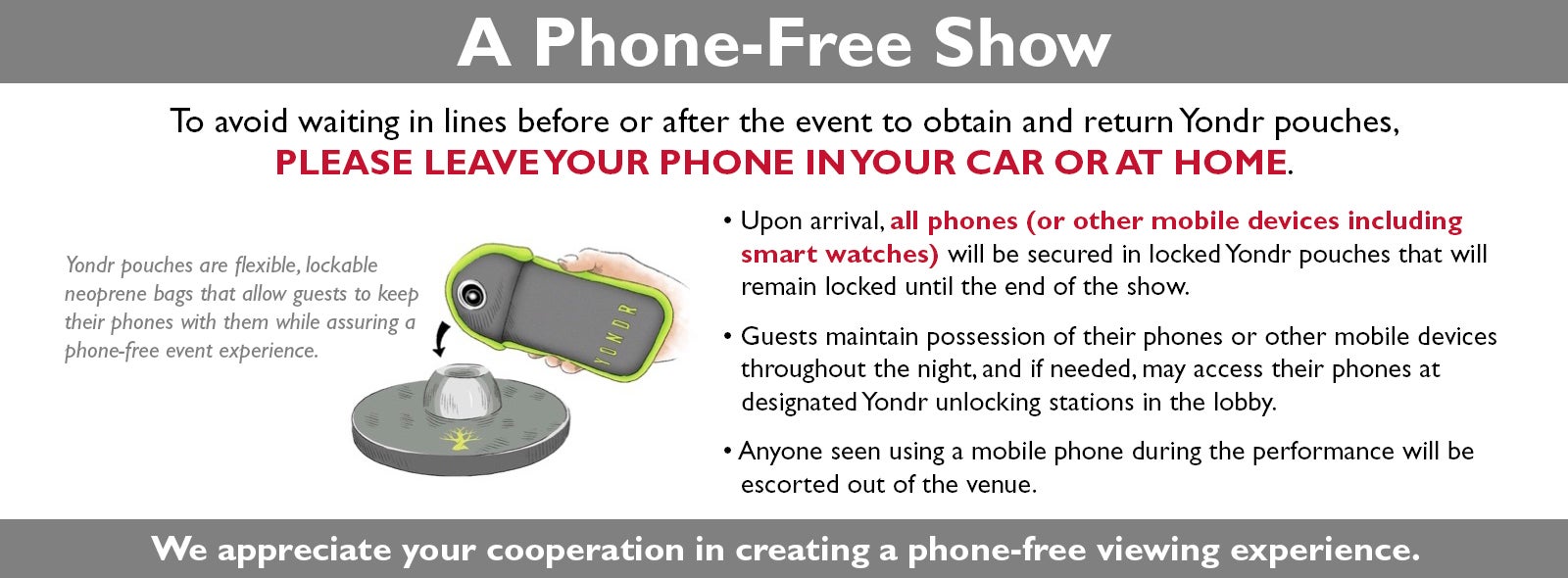 A Phone-Free Show

To avoid waiting in lines before or after the event to obtain and return Yondr pouches, PLEASE LEAVE YOUR PHONE IN YOUR CAR OR AT HOME.

Yondr pouches are flexible, lockable neoprene bags that allow guests to keep their phones with them while assuring a phone-free event experience.

YONDR

• Upon arrival, all phones (or other mobile devices including smart watches) will be secured in locked Yondr pouches that will remain locked until the end of the show.

• Guests maintain possession of their phones or other mobile devices throughout the night, and if needed, may access their phones at designated Yondr unlocking stations in the lobby.

• Anyone seen using a mobile phone during the performance will be escorted out of the venue.

We appreciate your cooperation in creating a phone-free viewing experience.